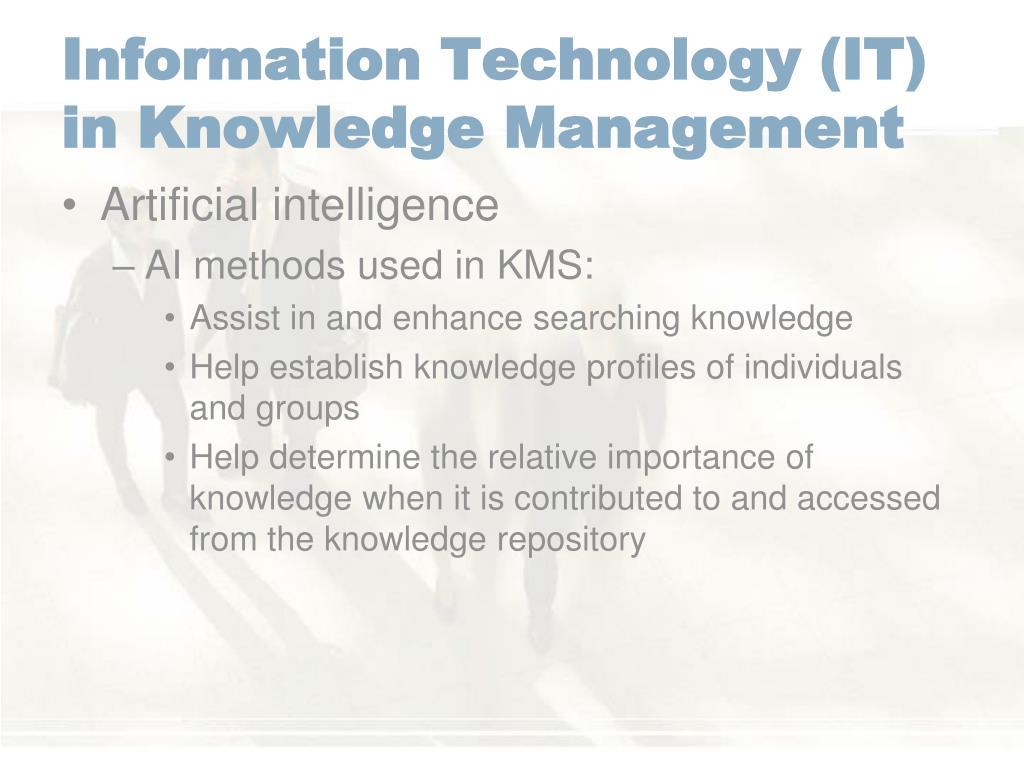 Information Technology (IT) in Knowledge Management

• Artificial intelligence
– AI methods used in KMS:
• Assist in and enhance searching knowledge
• Help establish knowledge profiles of individuals and groups
• Help determine the relative importance of knowledge when it is contributed to and accessed from the knowledge repository